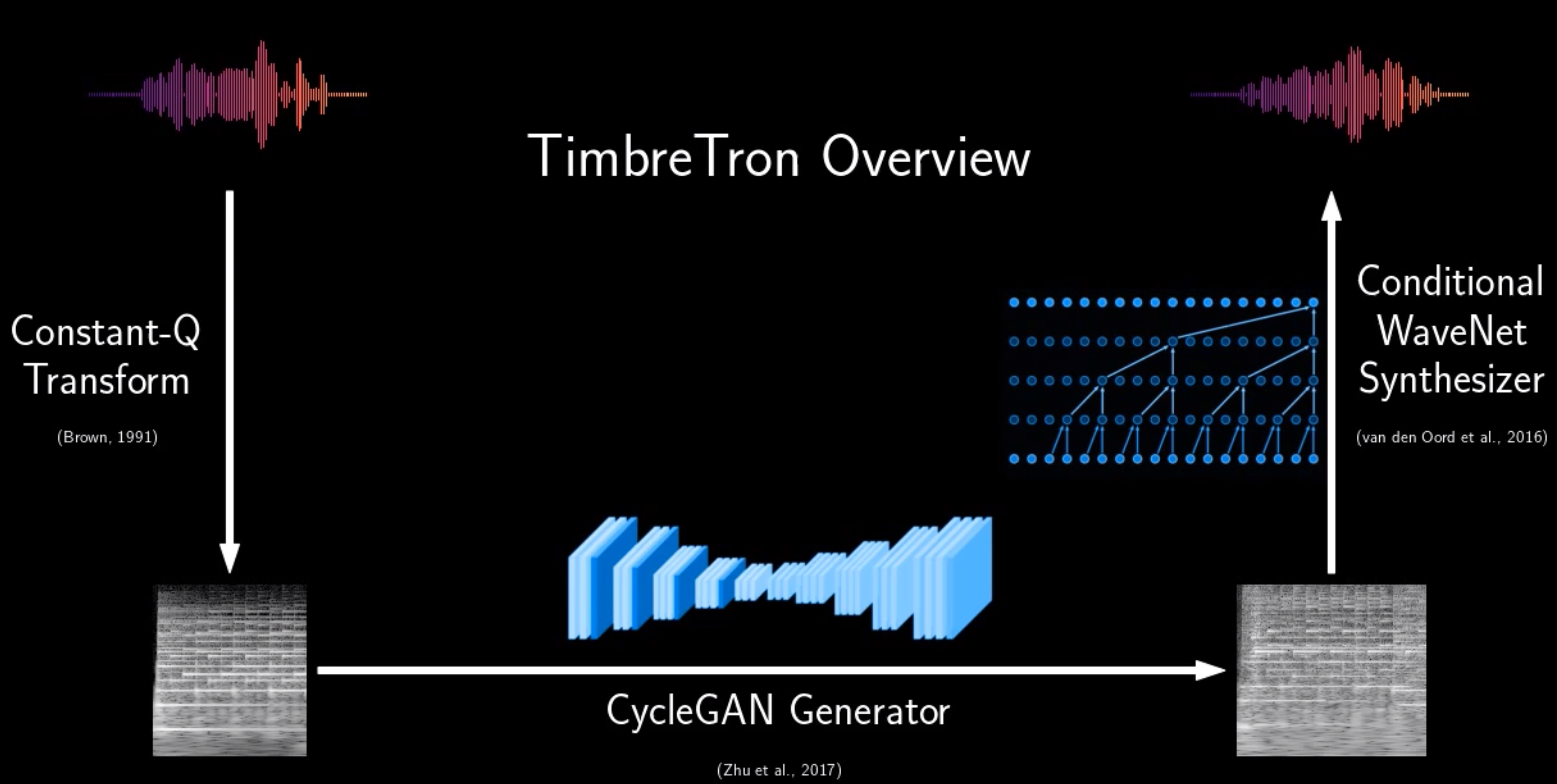 TimbreTron Overview

Constant-Q Transform

(Brown, 1991)

Conditional WaveNet Synthesizer

(van den Oord et al., 2016)

CycleGAN Generator

(Zhu et al., 2017)